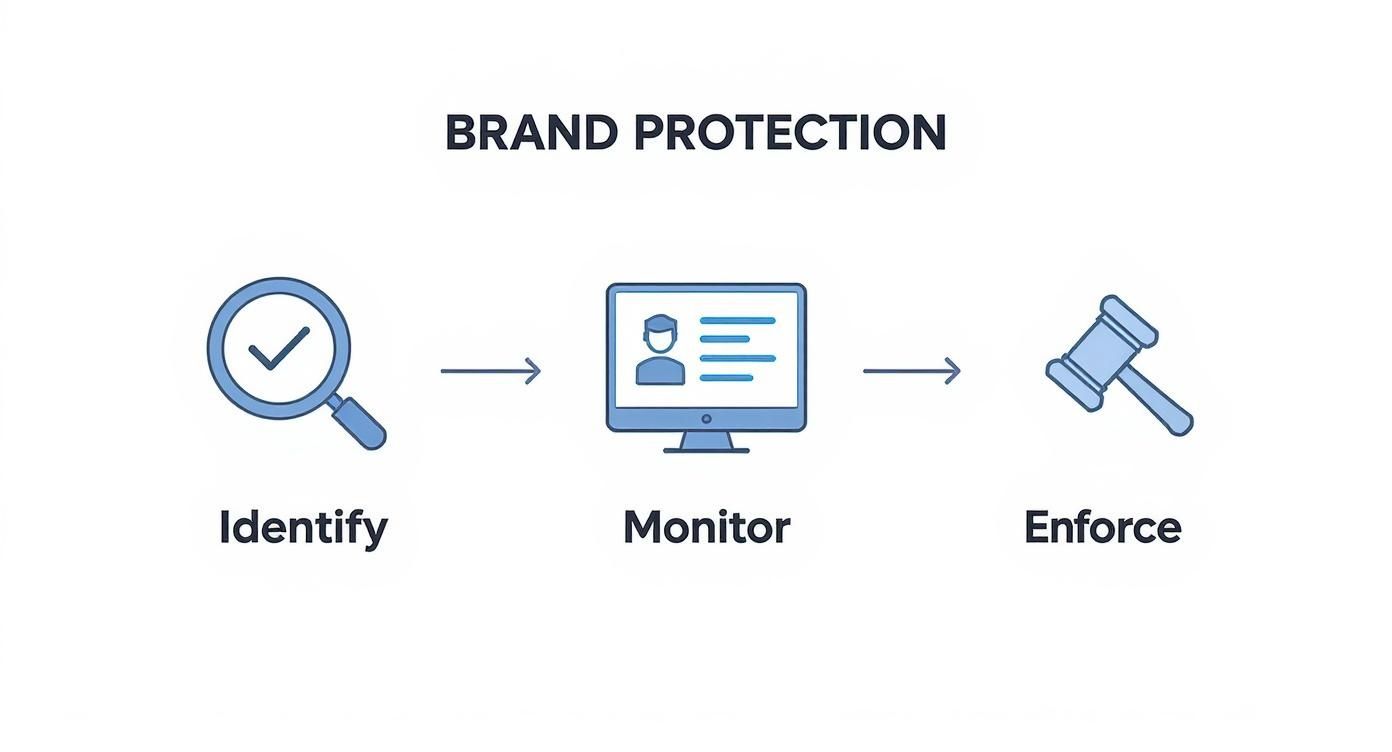 BRAND PROTECTION

Identify

Monitor

Enforce